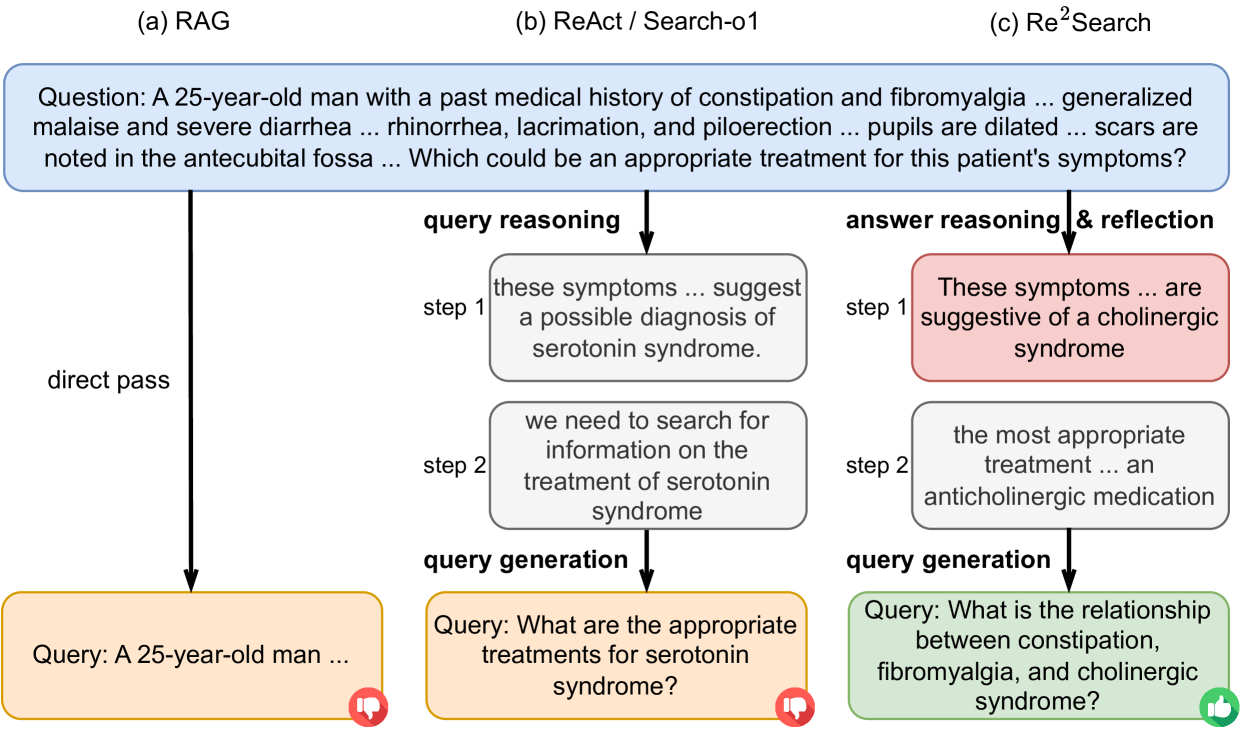 (a) RAG

(b) ReAct / Search-o1

(c) Re$^2$Search

Question: A 25-year-old man with a past medical history of constipation and fibromyalgia ... generalized malaise and severe diarrhea ... rhinorrhea, lacrimation, and piloerection ... pupils are dilated ... scars are noted in the antecubital fossa ... Which could be an appropriate treatment for this patient's symptoms?

direct pass

Query: A 25-year-old man ...

query reasoning

step 1

these symptoms ... suggest a possible diagnosis of serotonin syndrome.

step 2

we need to search for information on the treatment of serotonin syndrome

query generation

Query: What are the appropriate treatments for serotonin syndrome?

answer reasoning & reflection

step 1

These symptoms ... are suggestive of a cholinergic syndrome

step 2

the most appropriate treatment ... an anticholinergic medication

query generation

Query: What is the relationship between constipation, fibromyalgia, and cholinergic syndrome?